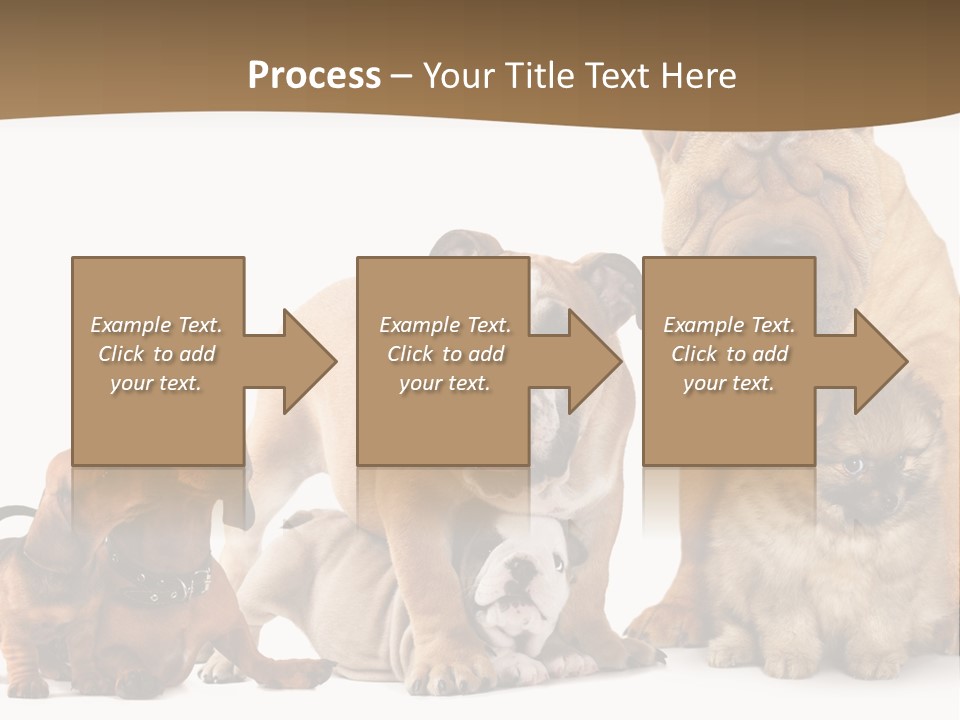 Process – Your Title Text Here

Example Text. Click to add your text.

Example Text. Click to add your text.

Example Text. Click to add your text.